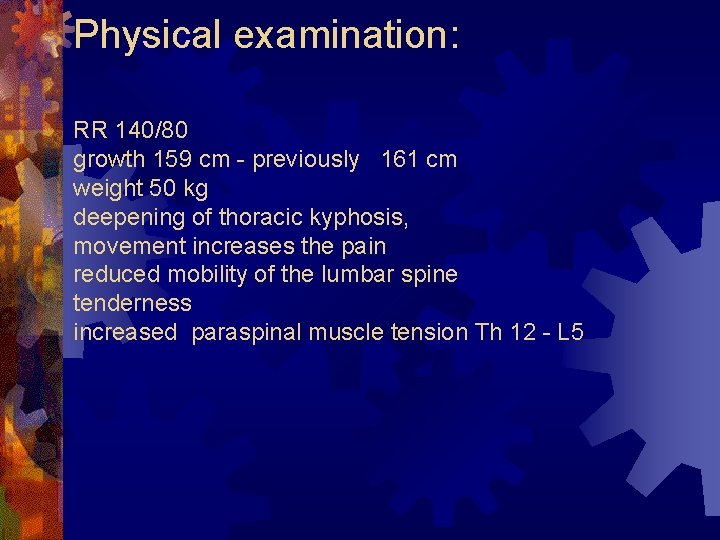 Physical examination:

RR 140/80
growth 159 cm - previously 161 cm
weight 50 kg
deepening of thoracic kyphosis,
movement increases the pain
reduced mobility of the lumbar spine
tenderness
increased paraspinal muscle tension Th 12 - L5